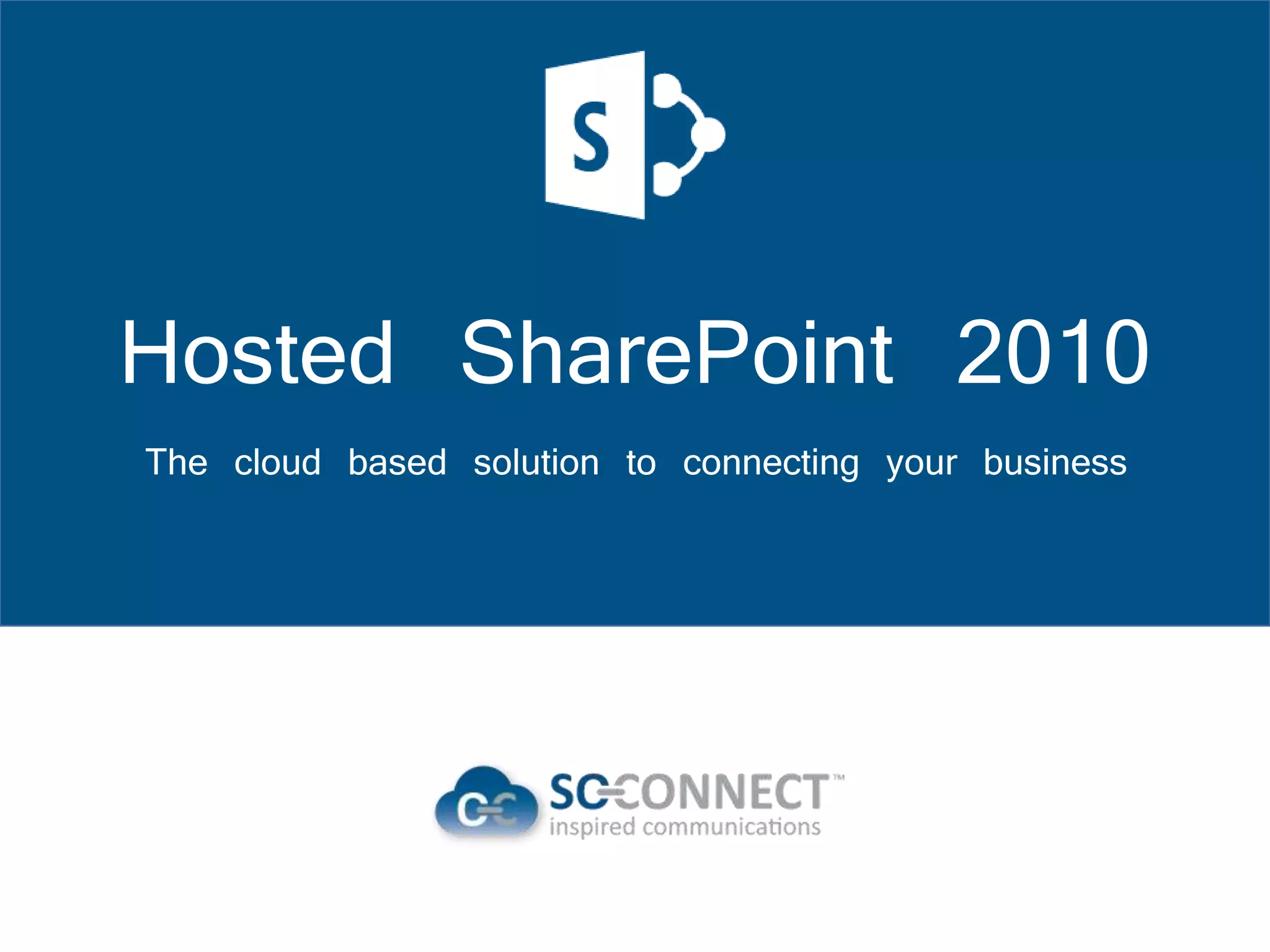 S

Hosted SharePoint 2010

The cloud based solution to connecting your business

SC-CONNECT™
inspired communications